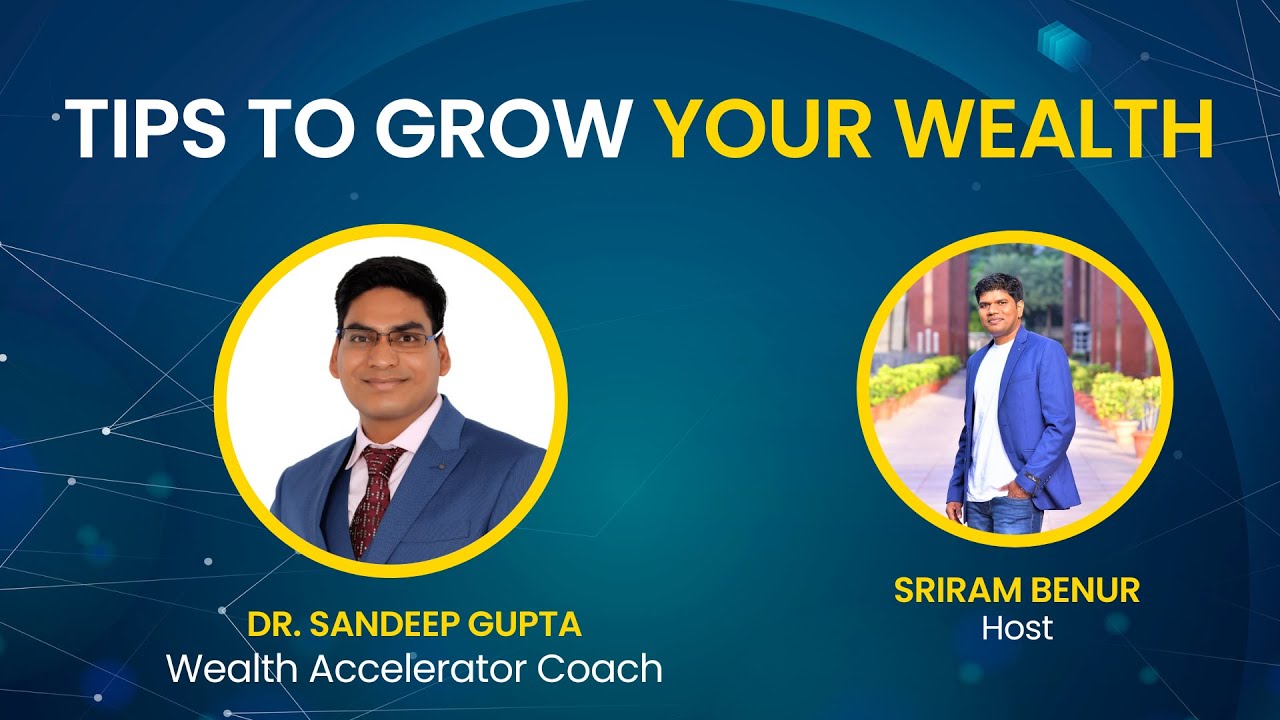 TIPS TO GROW YOUR WEALTH

DR. SANDEEP GUPTA
Wealth Accelerator Coach

SRIRAM BENUR
Host